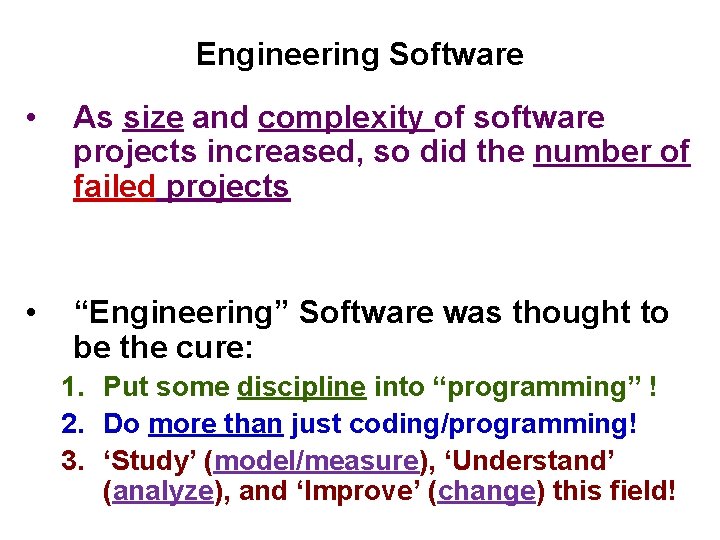 Engineering Software

• As size and complexity of software projects increased, so did the number of failed projects

• “Engineering” Software was thought to be the cure:

1. Put some discipline into “programming” !
2. Do more than just coding/programming!
3. ‘Study’ (model/measure), ‘Understand’ (analyze), and ‘Improve’ (change) this field!